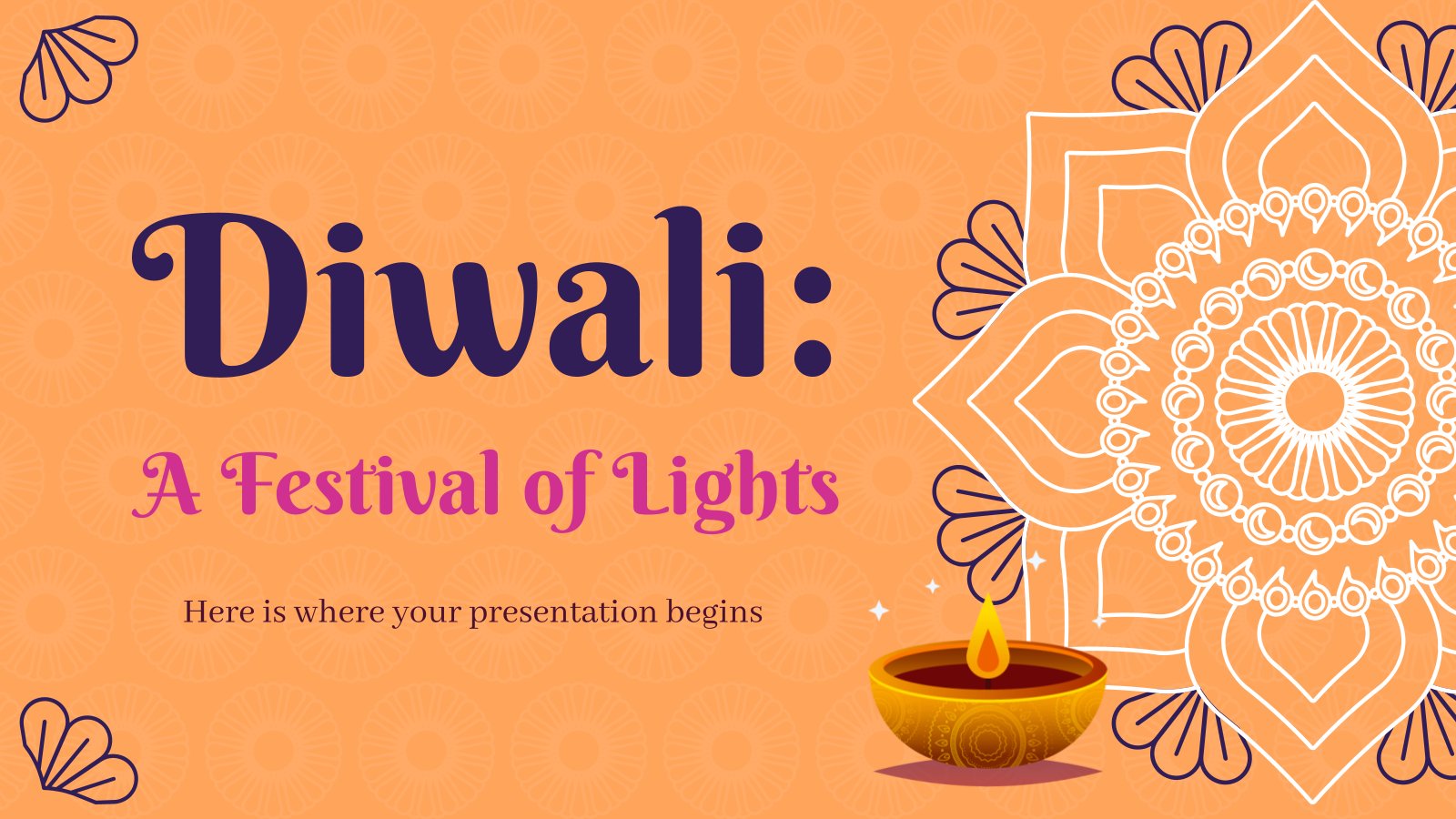 Diwali:

A Festival of Lights

Here is where your presentation begins